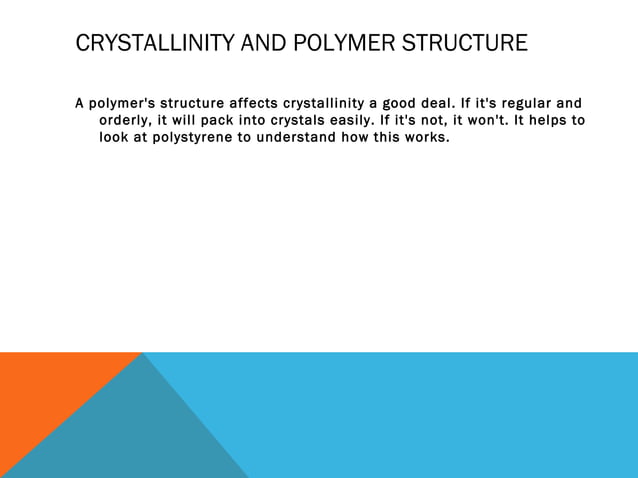 CRYSTALLINITY AND POLYMER STRUCTURE

A polymer's structure affects crystallinity a good deal. If it's regular and orderly, it will pack into crystals easily. If it's not, it won't. It helps to look at polystyrene to understand how this works.